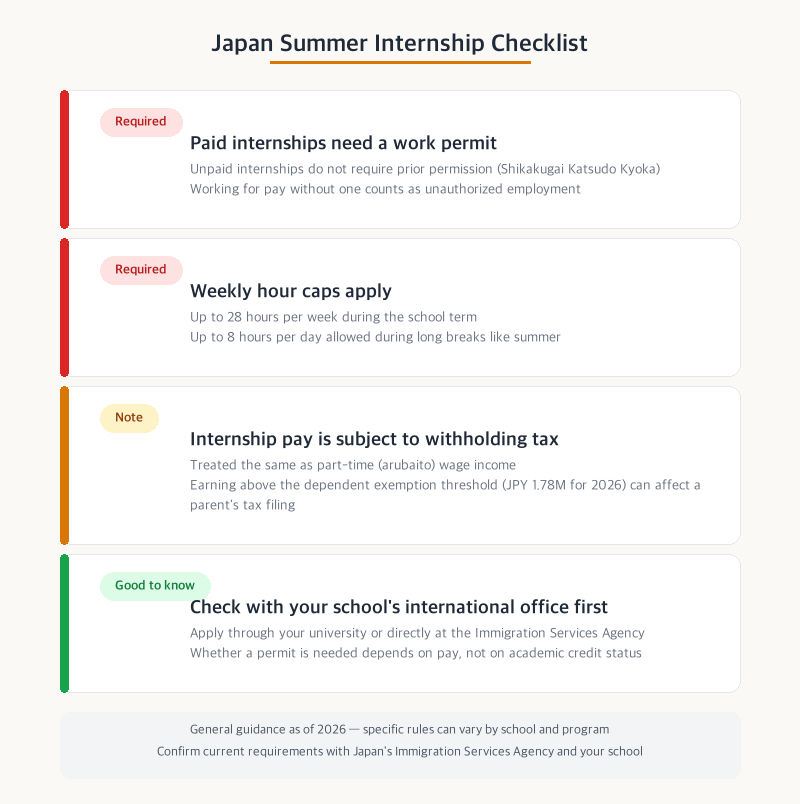 Japan Summer Internship Checklist

Required

Paid internships need a work permit

Unpaid internships do not require prior permission (Shikakugai Katsudo Kyoka)
Working for pay without one counts as unauthorized employment

Required

Weekly hour caps apply

Up to 28 hours per week during the school term
Up to 8 hours per day allowed during long breaks like summer

Note

Internship pay is subject to withholding tax

Treated the same as part-time (arubaito) wage income
Earning above the dependent exemption threshold (JPY 1.78M for 2026) can affect a parent's tax filing

Good to know

Check with your school's international office first

Apply through your university or directly at the Immigration Services Agency
Whether a permit is needed depends on pay, not on academic credit status

General guidance as of 2026 — specific rules can vary by school and program
Confirm current requirements with Japan's Immigration Services Agency and your school